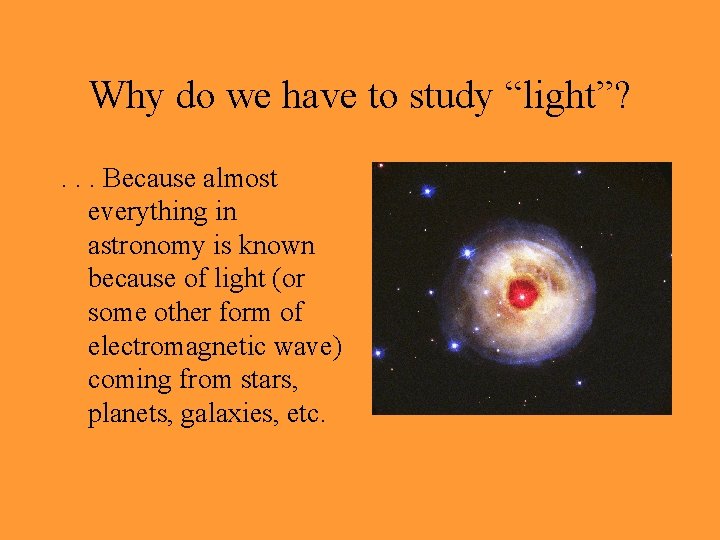 Why do we have to study “light”?

. . . Because almost everything in astronomy is known because of light (or some other form of electromagnetic wave) coming from stars, planets, galaxies, etc.